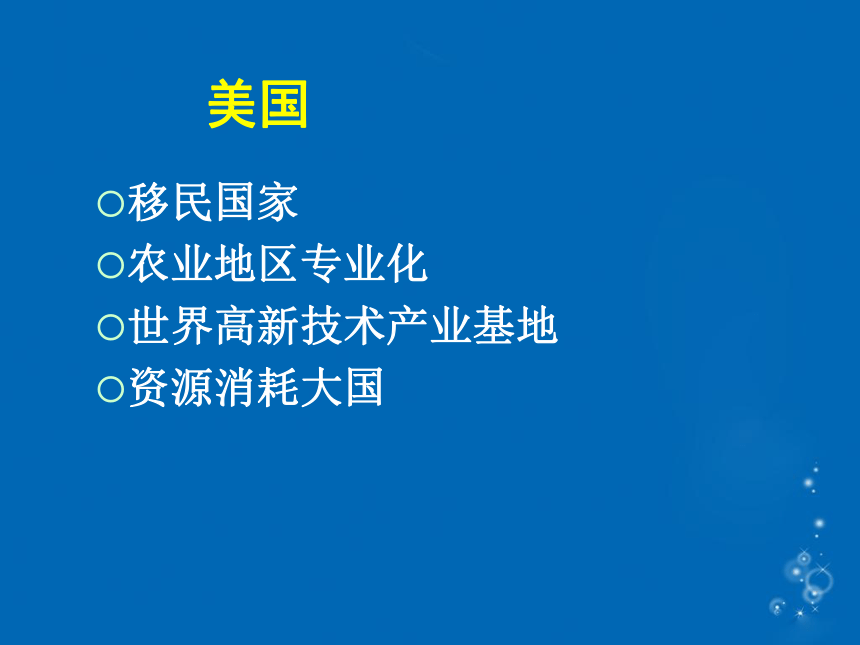 美国

○移民国家

○农业地区专业化

○世界高新技术产业基地

○资源消耗大国